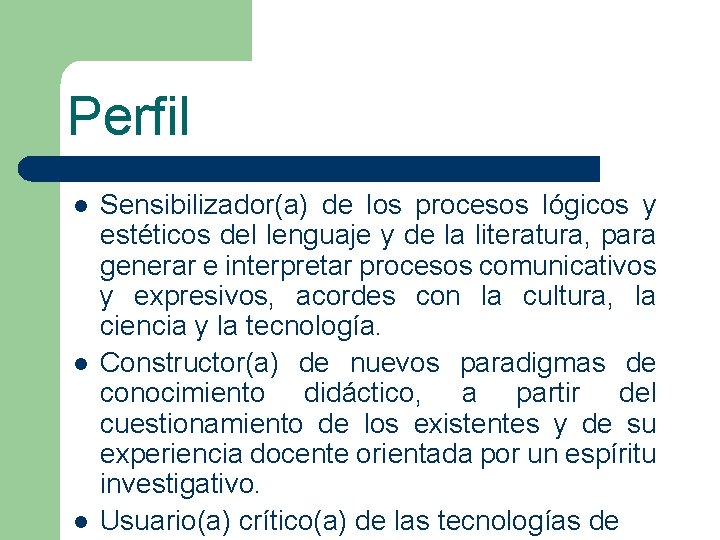 Perfil

- Sensibilizador(a) de los procesos lógicos y estéticos del lenguaje y de la literatura, para generar e interpretar procesos comunicativos y expresivos, acordes con la cultura, la ciencia y la tecnología.
- Constructor(a) de nuevos paradigmas de conocimiento didáctico, a partir del cuestionamiento de los existentes y de su experiencia docente orientada por un espíritu investigativo.
- Usuario(a) crítico(a) de las tecnologías de